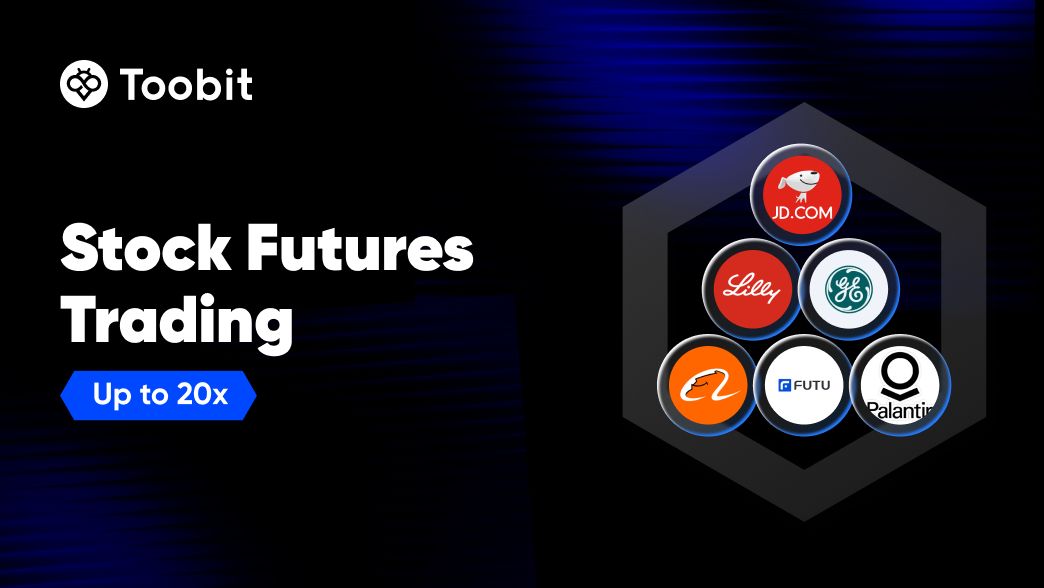 Toobit

Stock Futures Trading

Up to 20x

JD.COM

Lilly

GE

FUTU

Palantir